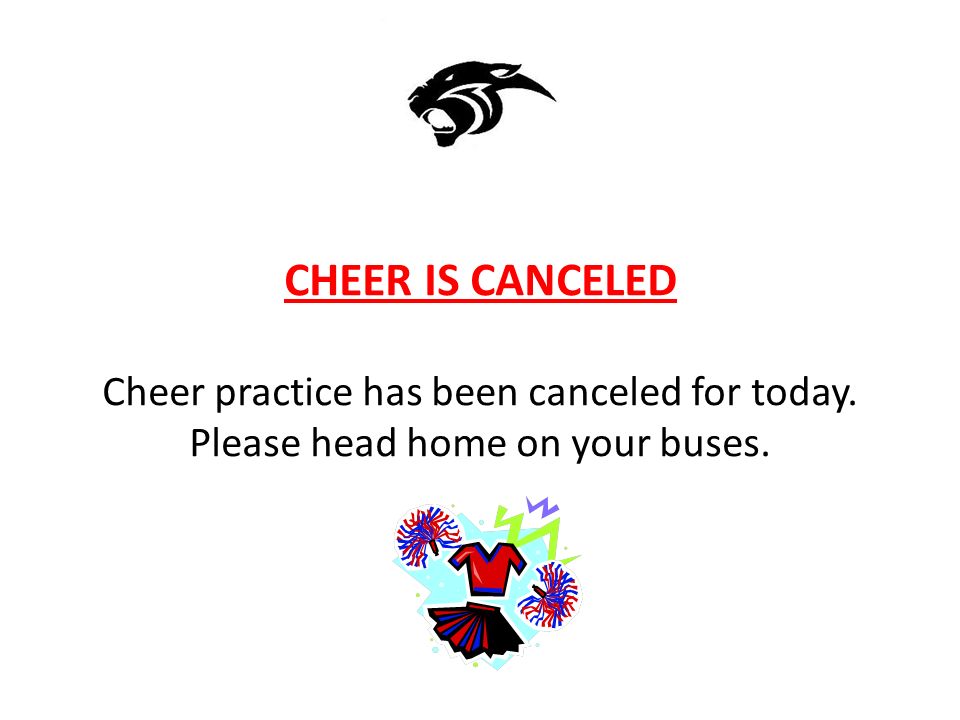 CHEER IS CANCELED

Cheer practice has been canceled for today. Please head home on your buses.